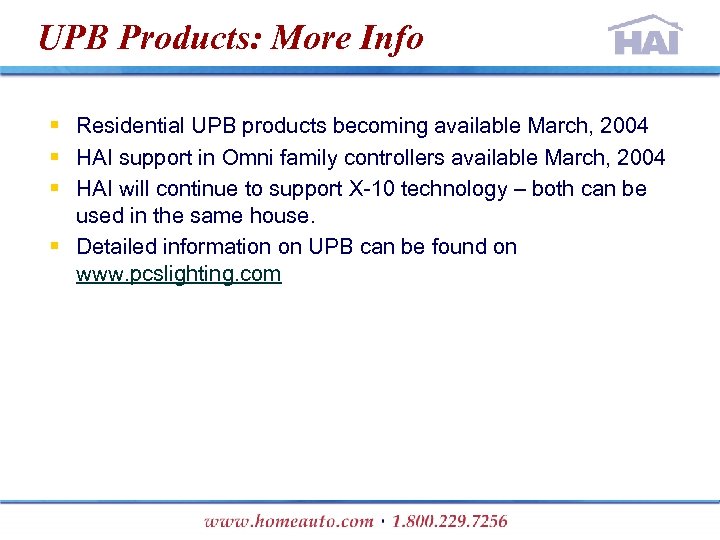 UPB Products: More Info

HAI

- Residential UPB products becoming available March, 2004
- HAI support in Omni family controllers available March, 2004
- HAI will continue to support X-10 technology – both can be used in the same house.
- Detailed information on UPB can be found on www.pcslighting.com

www.homeauto.com · 1.800.229.7256